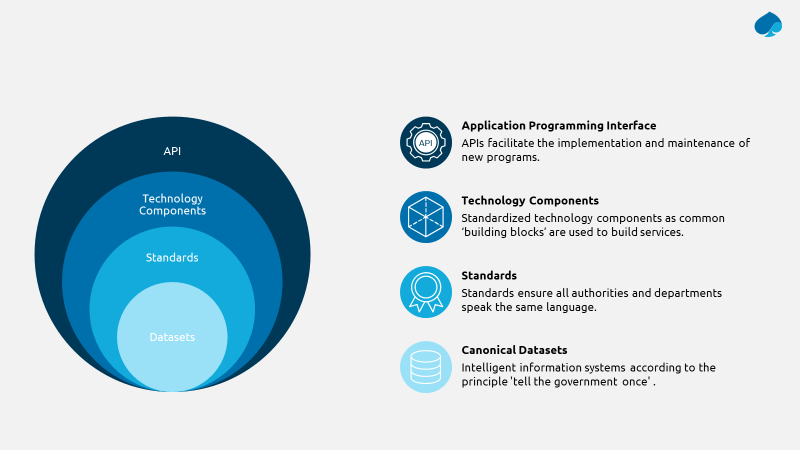 API

Technology Components

Standards

Datasets

API

Application Programming Interface
APIs facilitate the implementation and maintenance of new programs.

Technology Components
Standardized technology components as common 'building blocks' are used to build services.

Standards
Standards ensure all authorities and departments speak the same language.

Canonical Datasets
Intelligent information systems according to the principle 'tell the government once' .